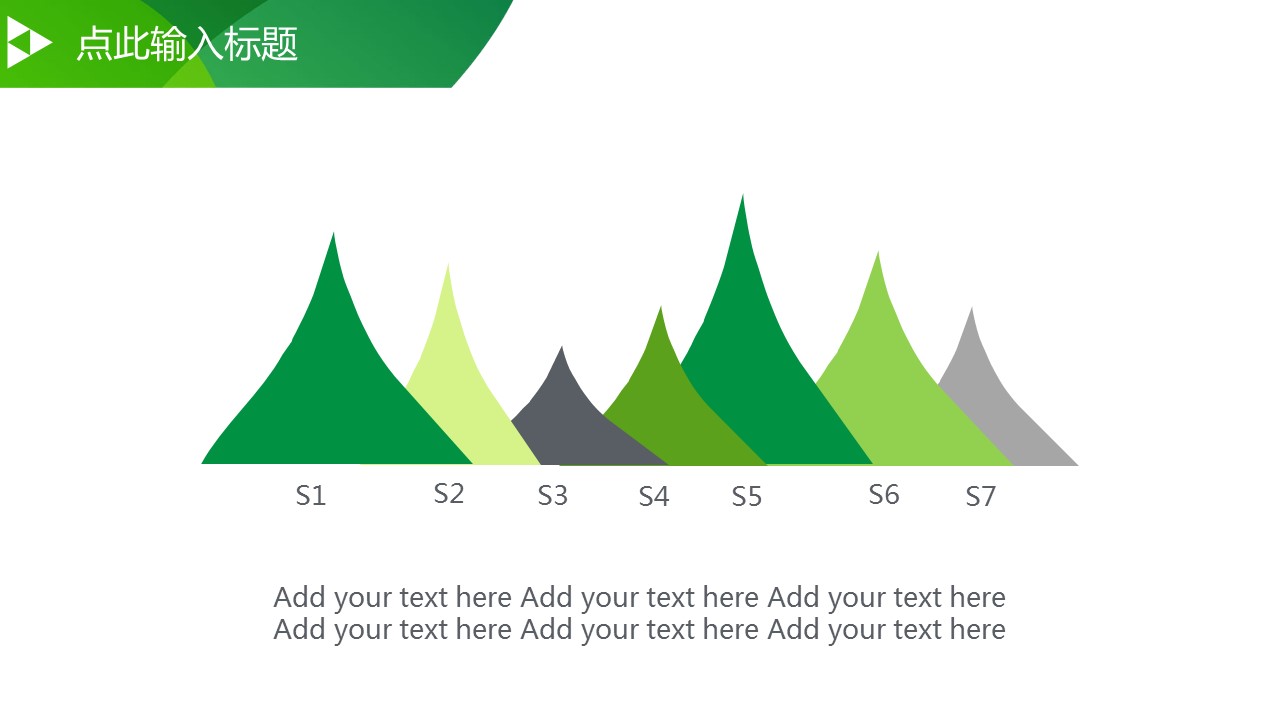 点此输入标题

S1 S2 S3 S4 S5 S6 S7

Add your text here Add your text here Add your text here Add your text here Add your text here Add your text here